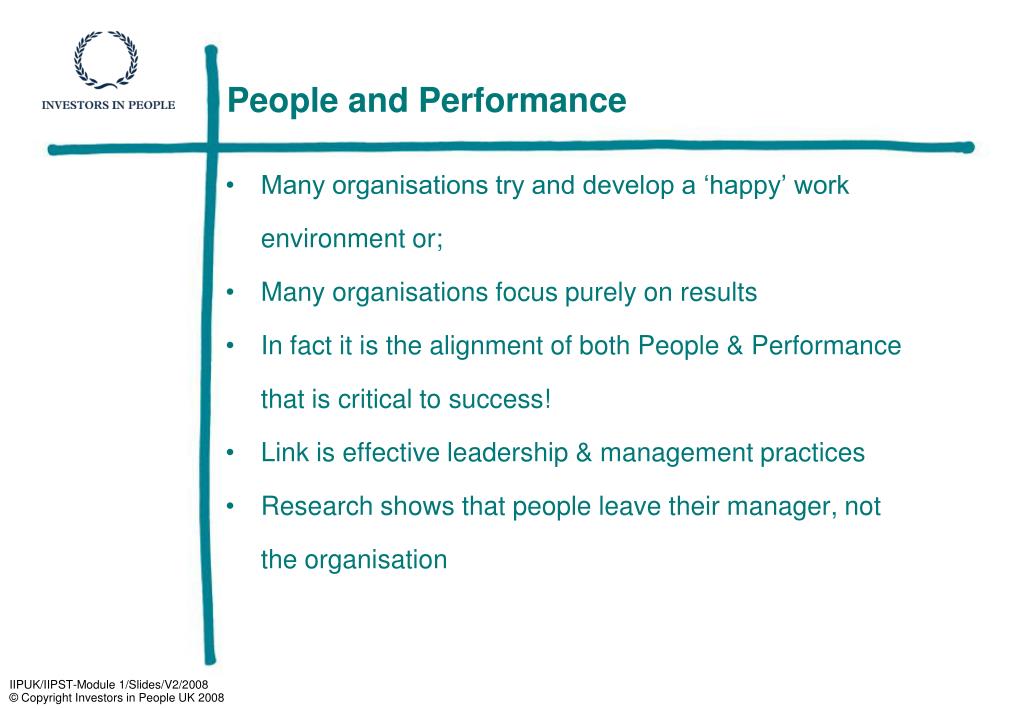 INVESTORS IN PEOPLE

People and Performance

• Many organisations try and develop a ‘happy’ work environment or;
• Many organisations focus purely on results
• In fact it is the alignment of both People & Performance that is critical to success!
• Link is effective leadership & management practices
• Research shows that people leave their manager, not the organisation

IIPUK/IIPST-Module 1/Slides/V2/2008
© Copyright Investors in People UK 2008